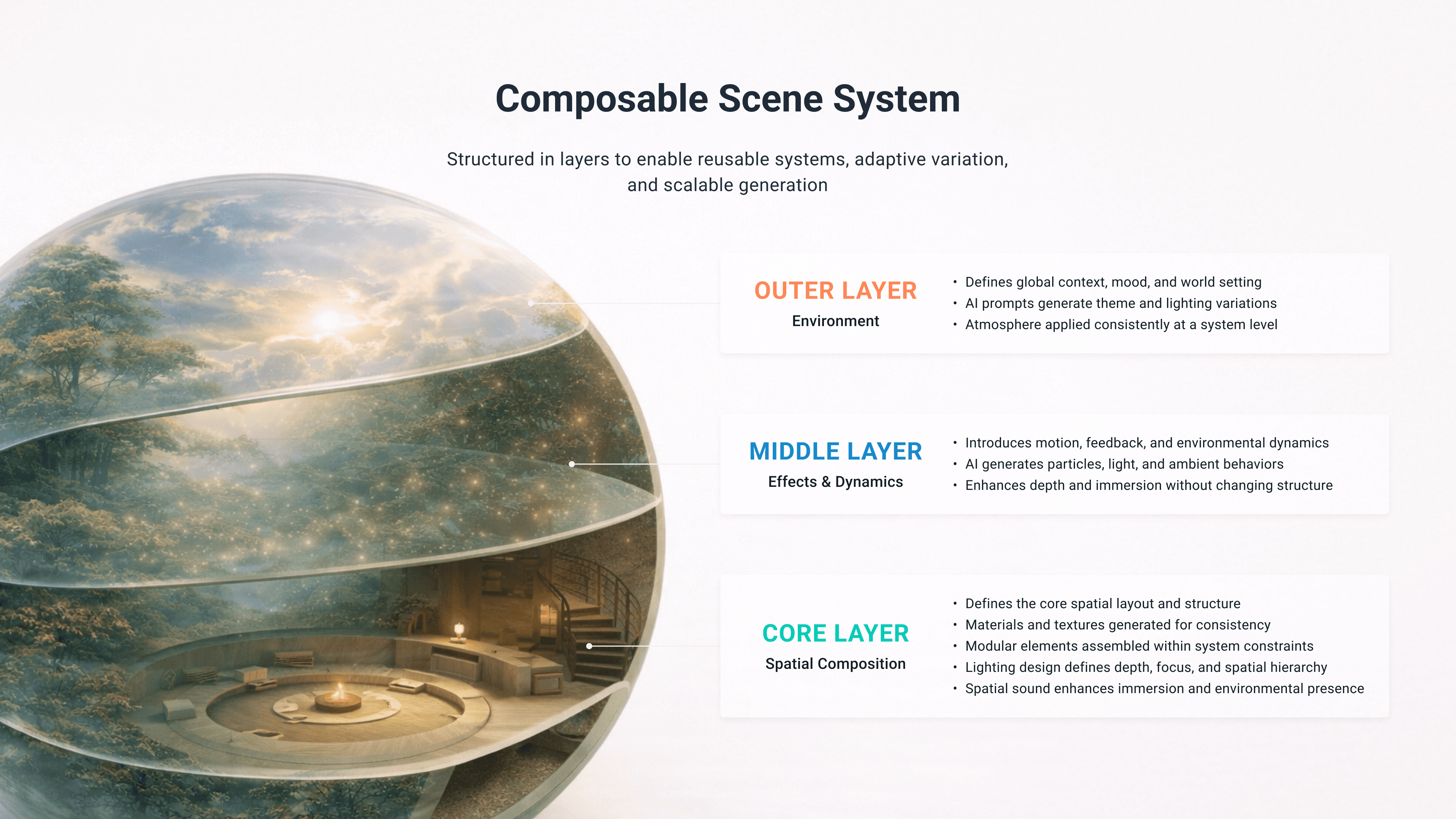 Composable Scene System

Structured in layers to enable reusable systems, adaptive variation, and scalable generation

OUTER LAYER
Environment

• Defines global context, mood, and world setting
• AI prompts generate theme and lighting variations
• Atmosphere applied consistently at a system level

MIDDLE LAYER
Effects & Dynamics

• Introduces motion, feedback, and environmental dynamics
• AI generates particles, light, and ambient behaviors
• Enhances depth and immersion without changing structure

CORE LAYER
Spatial Composition

• Defines the core spatial layout and structure
• Materials and textures generated for consistency
• Modular elements assembled within system constraints
• Lighting design defines depth, focus, and spatial hierarchy
• Spatial sound enhances immersion and environmental presence